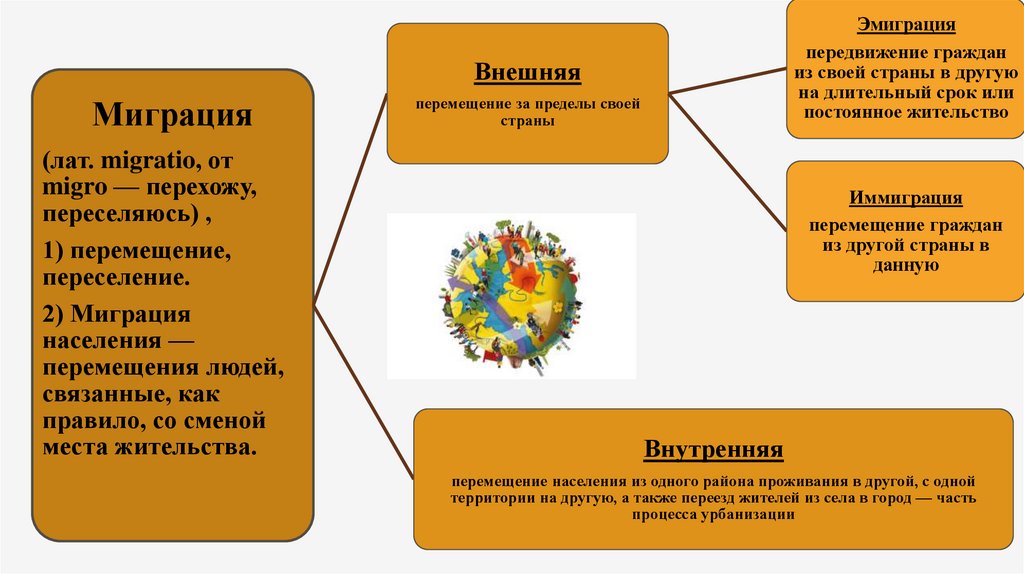 Миграция

(лат. migratio, от migro — перехожу, переселяюсь) ,

1) перемещение, переселение.

2) Миграция населения — перемещения людей, связанные, как правило, со сменой места жительства.

Внешняя

перемещение за пределы своей страны

Эмиграция

передвижение граждан из своей страны в другую на длительный срок или постоянное жительство

Иммиграция

перемещение граждан из другой страны в данную

Внутренняя

перемещение населения из одного района проживания в другой, с одной территории на другую, а также переезд жителей из села в город — часть процесса урбанизации